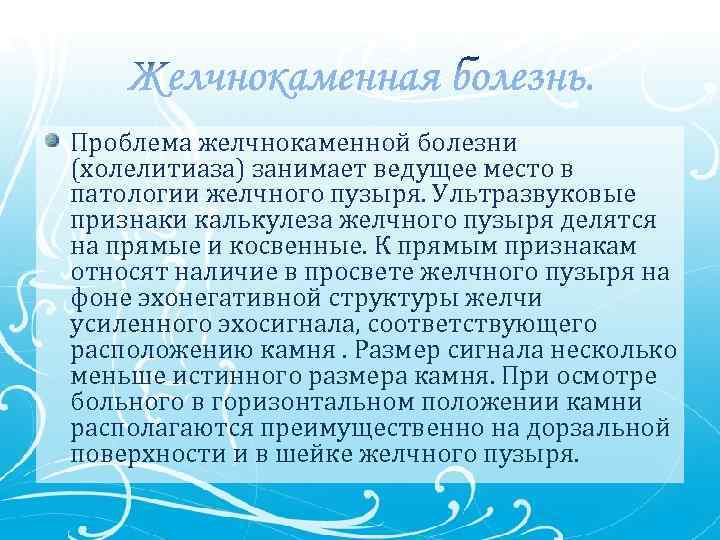 Желчнокаменная болезнь.

Проблема желчнокаменной болезни (холелитиаза) занимает ведущее место в патологии желчного пузыря. Ультразвуковые признаки калькулеза желчного пузыря делятся на прямые и косвенные. К прямым признакам относят наличие в просвете желчного пузыря на фоне эхонегативной структуры желчи усиленного эхосигнала, соответствующего расположению камня . Размер сигнала несколько меньше истинного размера камня. При осмотре больного в горизонтальном положении камни располагаются преимущественно на дорзальной поверхности и в шейке желчного пузыря.